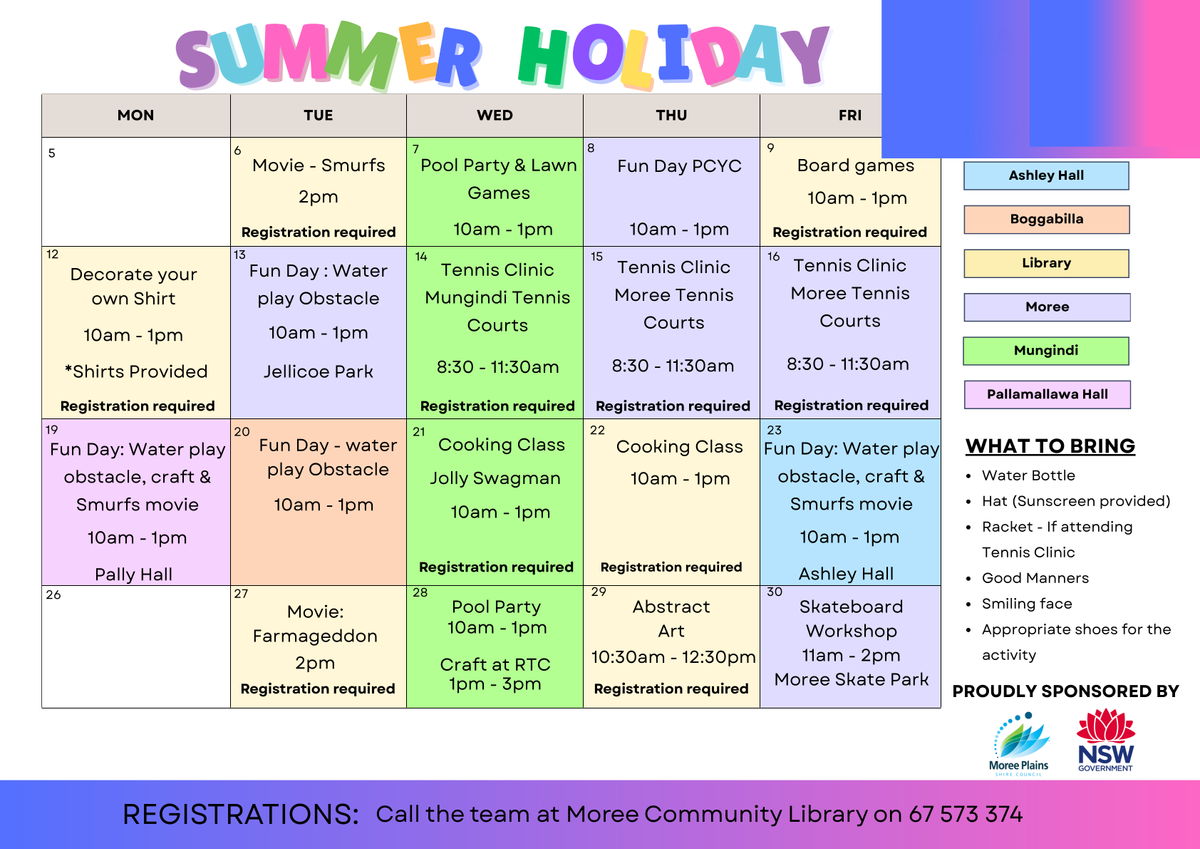 SUMMER HOLIDAY

| MON | TUE | WED | THU | FRI |
|---|---|---|---|---|
| 5 | 6 Movie - Smurfs 2pm Registration required | 7 Pool Party & Lawn Games 10am - 1pm | 8 Fun Day PCYC 10am - 1pm | 9 Board games 10am - 1pm Registration required |
| 12 Decorate your own Shirt 10am - 1pm *Shirts Provided Registration required | 13 Fun Day : Water play Obstacle 10am - 1pm Jellicoe Park | 14 Tennis Clinic Mungindi Tennis Courts 8:30 - 11:30am Registration required | 15 Tennis Clinic Moree Tennis Courts 8:30 - 11:30am Registration required | 16 Tennis Clinic Moree Tennis Courts 8:30 - 11:30am Registration required |
| 19 Fun Day: Water play obstacle, craft & Smurfs movie 10am - 1pm Pally Hall | 20 Fun Day - water play Obstacle 10am - 1pm | 21 Cooking Class Jolly Swagman 10am - 1pm Registration required | 22 Cooking Class 10am - 1pm Registration required | 23 Fun Day: Water play obstacle, craft & Smurfs movie 10am - 1pm Ashley Hall |
| 26 | 27 Movie: Farmageddon 2pm Registration required | 28 Pool Party 10am - 1pm Craft at RTC 1pm - 3pm | 29 Abstract Art 10:30am - 12:30pm Registration required | 30 Skateboard Workshop 11am - 2pm Moree Skate Park |

Ashley Hall
Boggabilla
Library
Moree
Mungindi
Pallamallawa Hall

WHAT TO BRING
• Water Bottle
• Hat (Sunscreen provided)
• Racket - If attending Tennis Clinic
• Good Manners
• Smiling face
• Appropriate shoes for the activity

PROUDLY SPONSORED BY
Moree Plains SHIRE COUNCIL
NSW GOVERNMENT

REGISTRATIONS: Call the team at Moree Community Library on 67 573 374